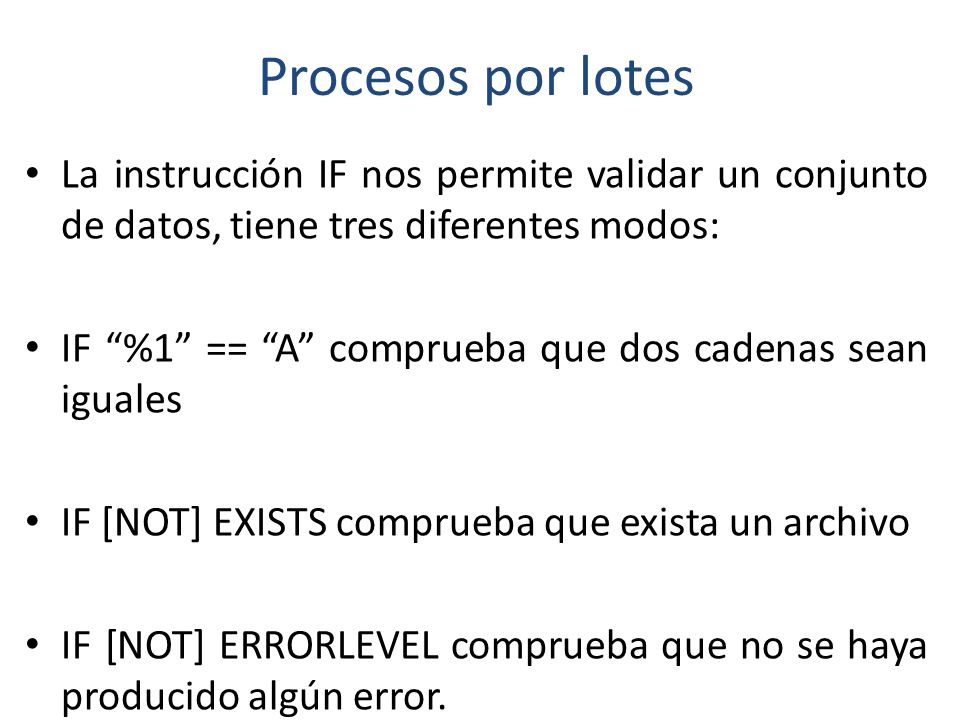 Procesos por lotes

• La instrucción IF nos permite validar un conjunto de datos, tiene tres diferentes modos:

• IF “%1” == “A” comprueba que dos cadenas sean iguales

• IF [NOT] EXISTS comprueba que exista un archivo

• IF [NOT] ERRORLEVEL comprueba que no se haya producido algún error.